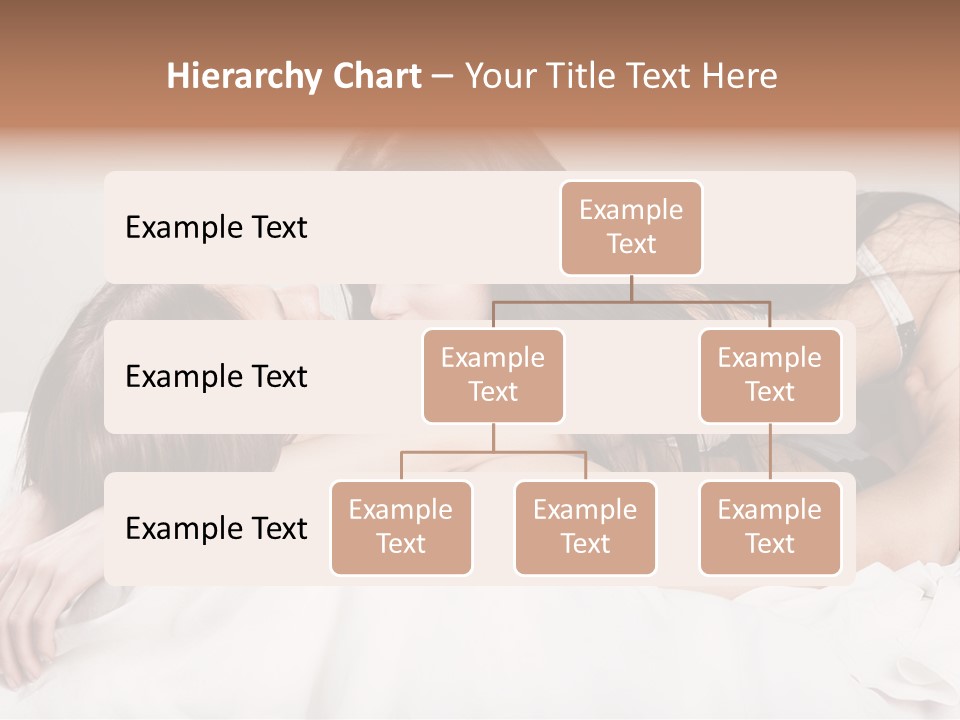 Hierarchy Chart – Your Title Text Here

Example Text

Example Text

Example Text

Example Text

Example Text

Example Text

Example Text

Example Text

Example Text